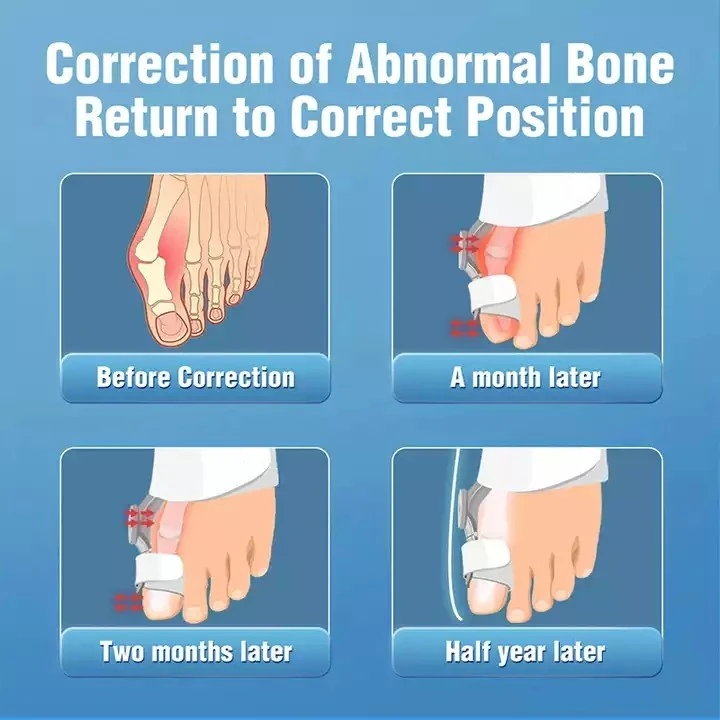 Correction of Abnormal Bone
Return to Correct Position

Before Correction

A month later

Two months later

Half year later